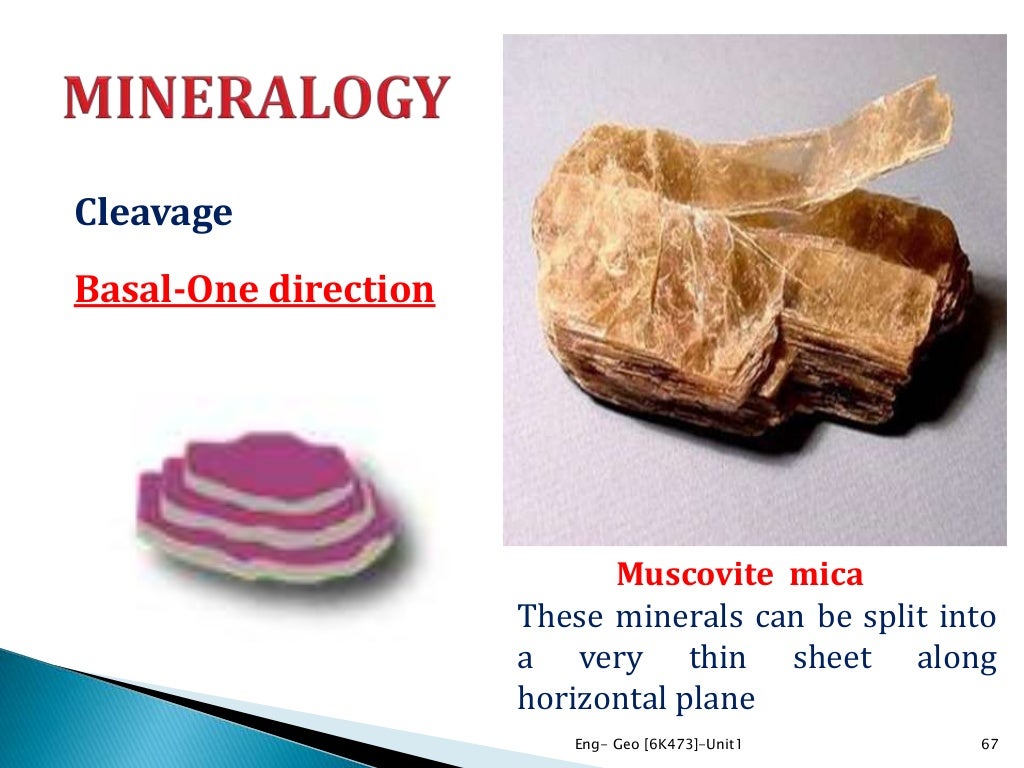 MINERALOGY

Cleavage

Basal-One direction

Muscovite mica

These minerals can be split into a very thin sheet along horizontal plane

Eng- Geo [6K473]-Unit1

67